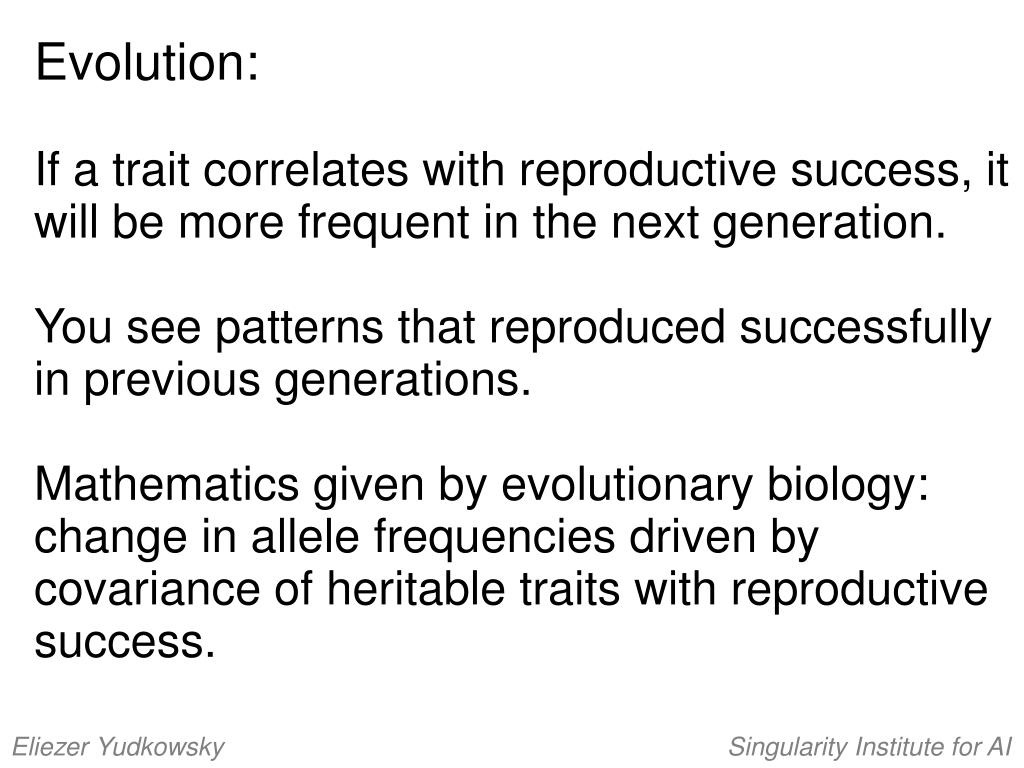 Evolution:

If a trait correlates with reproductive success, it will be more frequent in the next generation.

You see patterns that reproduced successfully in previous generations.

Mathematics given by evolutionary biology: change in allele frequencies driven by covariance of heritable traits with reproductive success.

Eliezer Yudkowsky

Singularity Institute for AI